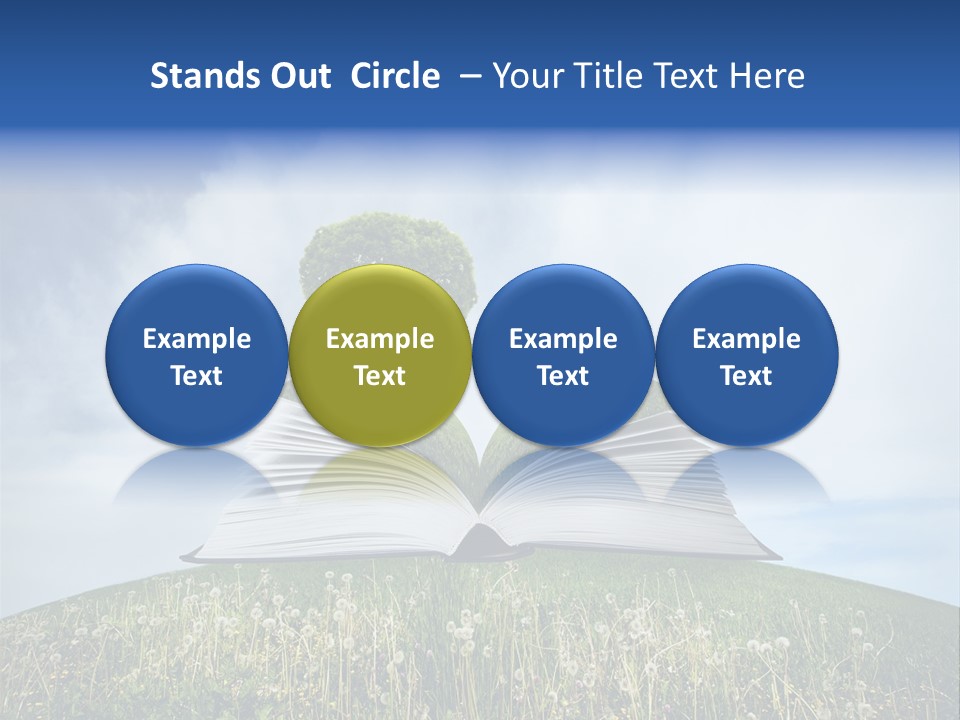 Stands Out Circle – Your Title Text Here

Example Text

Example Text

Example Text

Example Text